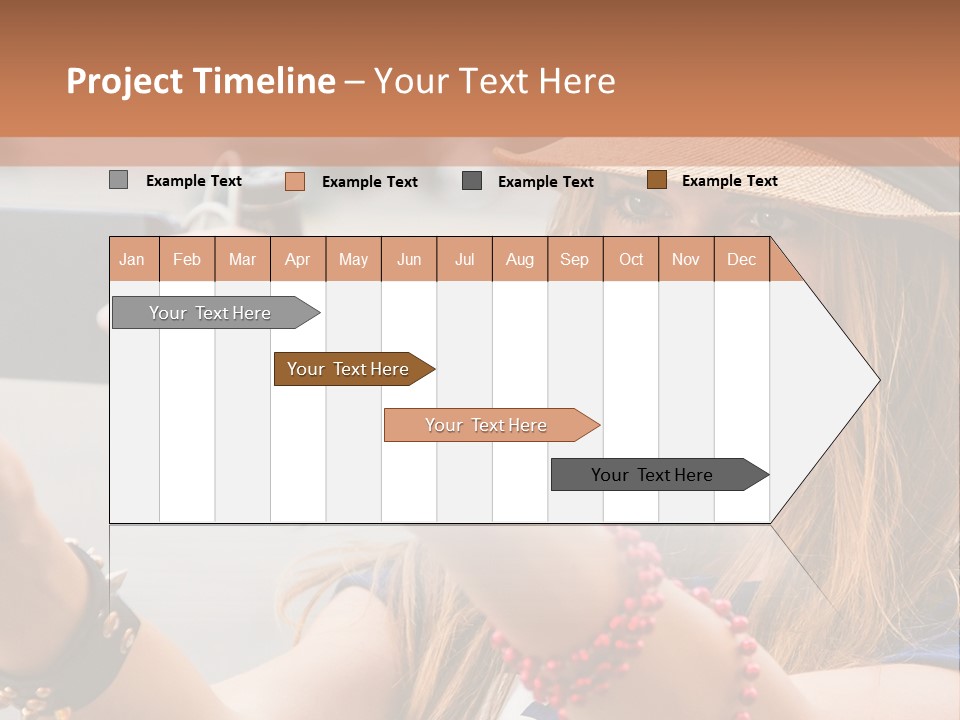 Project Timeline – Your Text Here

Example Text
Example Text
Example Text
Example Text

| Jan | Feb | Mar | Apr | May | Jun | Jul | Aug | Sep | Oct | Nov | Dec |
|---|---|---|---|---|---|---|---|---|---|---|---|

Your Text Here
Your Text Here
Your Text Here
Your Text Here